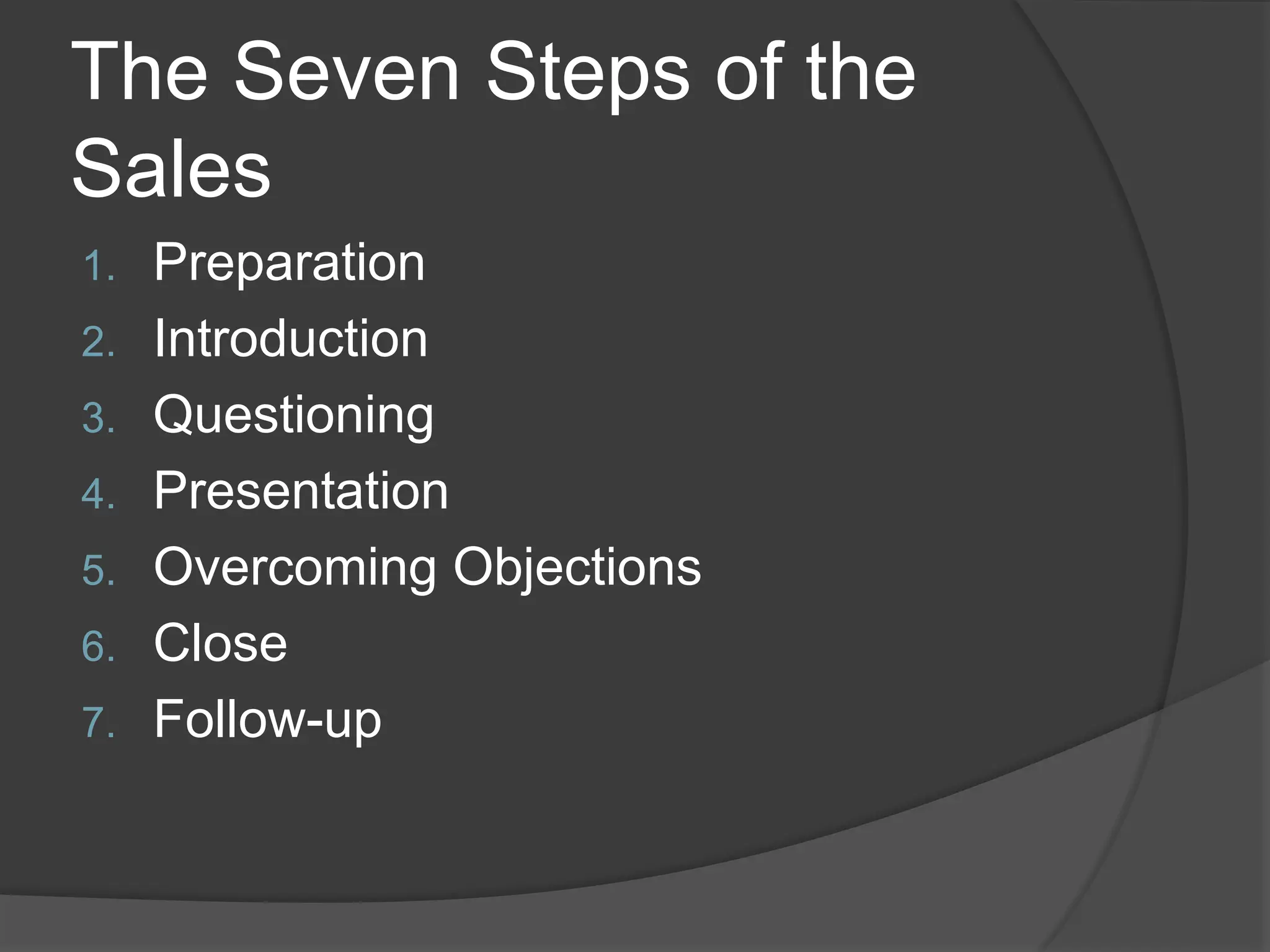 The Seven Steps of the Sales

1. Preparation
2. Introduction
3. Questioning
4. Presentation
5. Overcoming Objections
6. Close
7. Follow-up